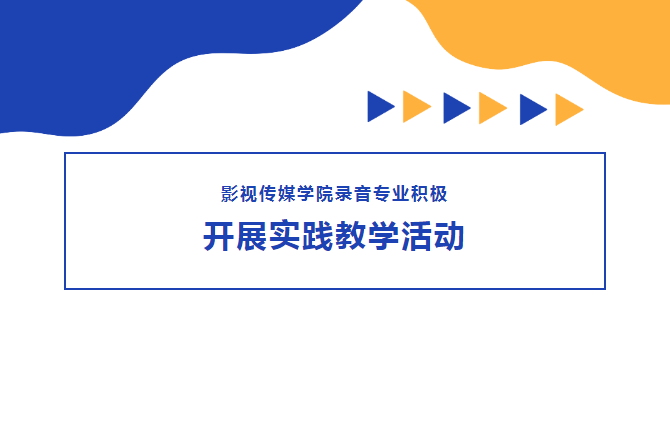 影视传媒学院录音专业积极

开展实践教学活动